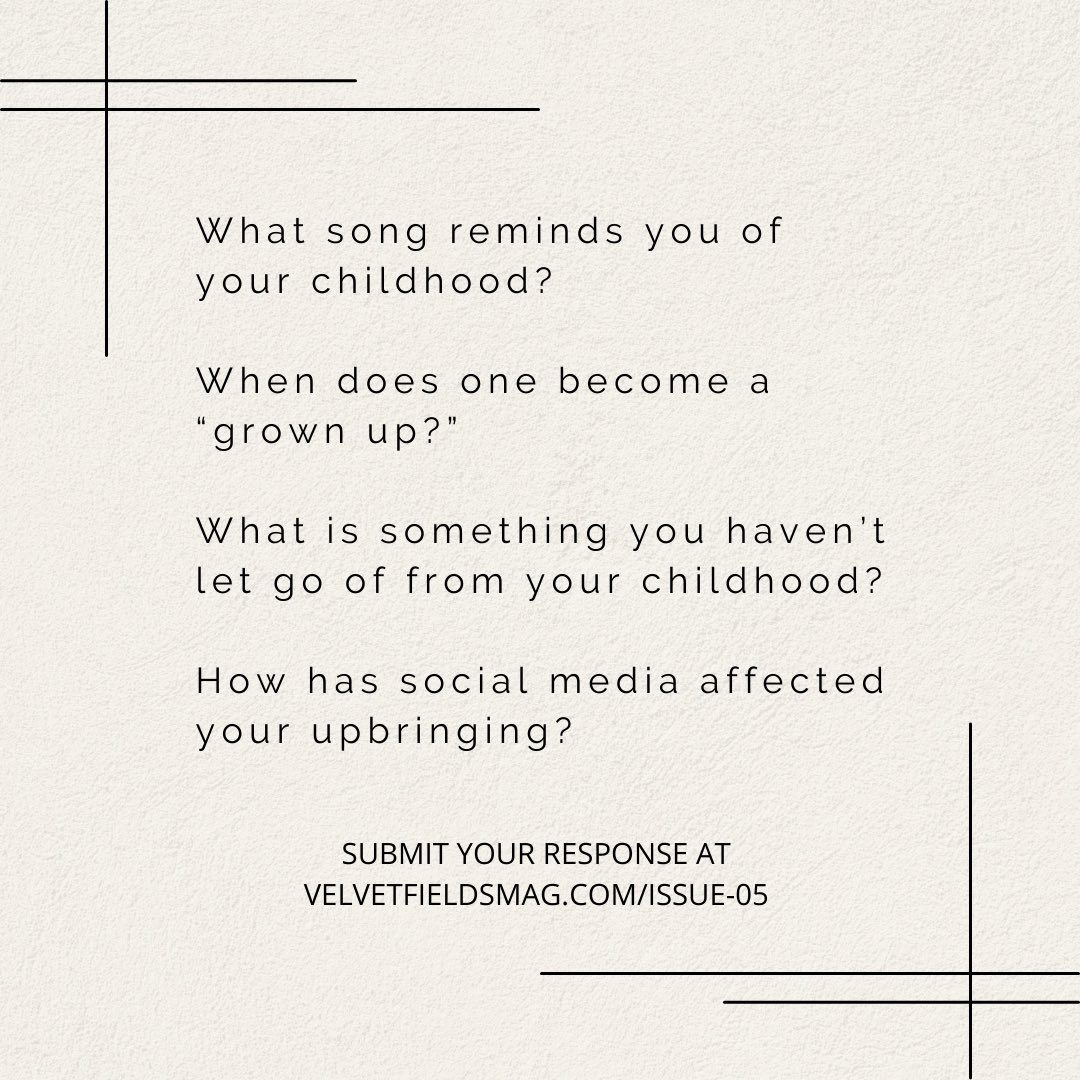 What song reminds you of your childhood?

When does one become a “grown up?”

What is something you haven’t let go of from your childhood?

How has social media affected your upbringing?

SUBMIT YOUR RESPONSE AT VELVETFIELDSMAG.COM/ISSUE-05